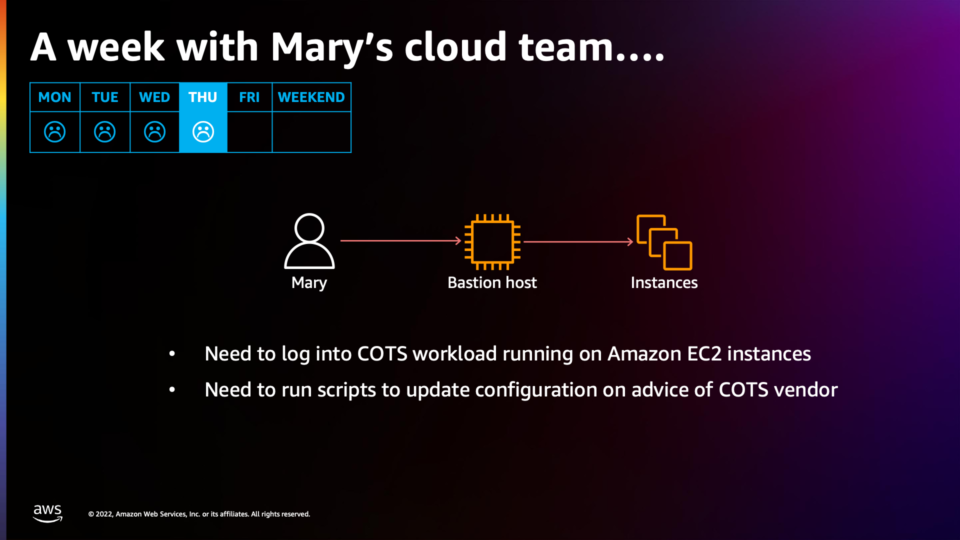 A week with Mary's cloud team….

| MON | TUE | WED | THU | FRI | WEEKEND |
|---|---|---|---|---|---|
| ☹ | ☹ | ☹ | ☹ | | |

Mary

Bastion host

Instances

• Need to log into COTS workload running on Amazon EC2 instances

• Need to run scripts to update configuration on advice of COTS vendor

aws

© 2022, Amazon Web Services, Inc. or its affiliates. All rights reserved.